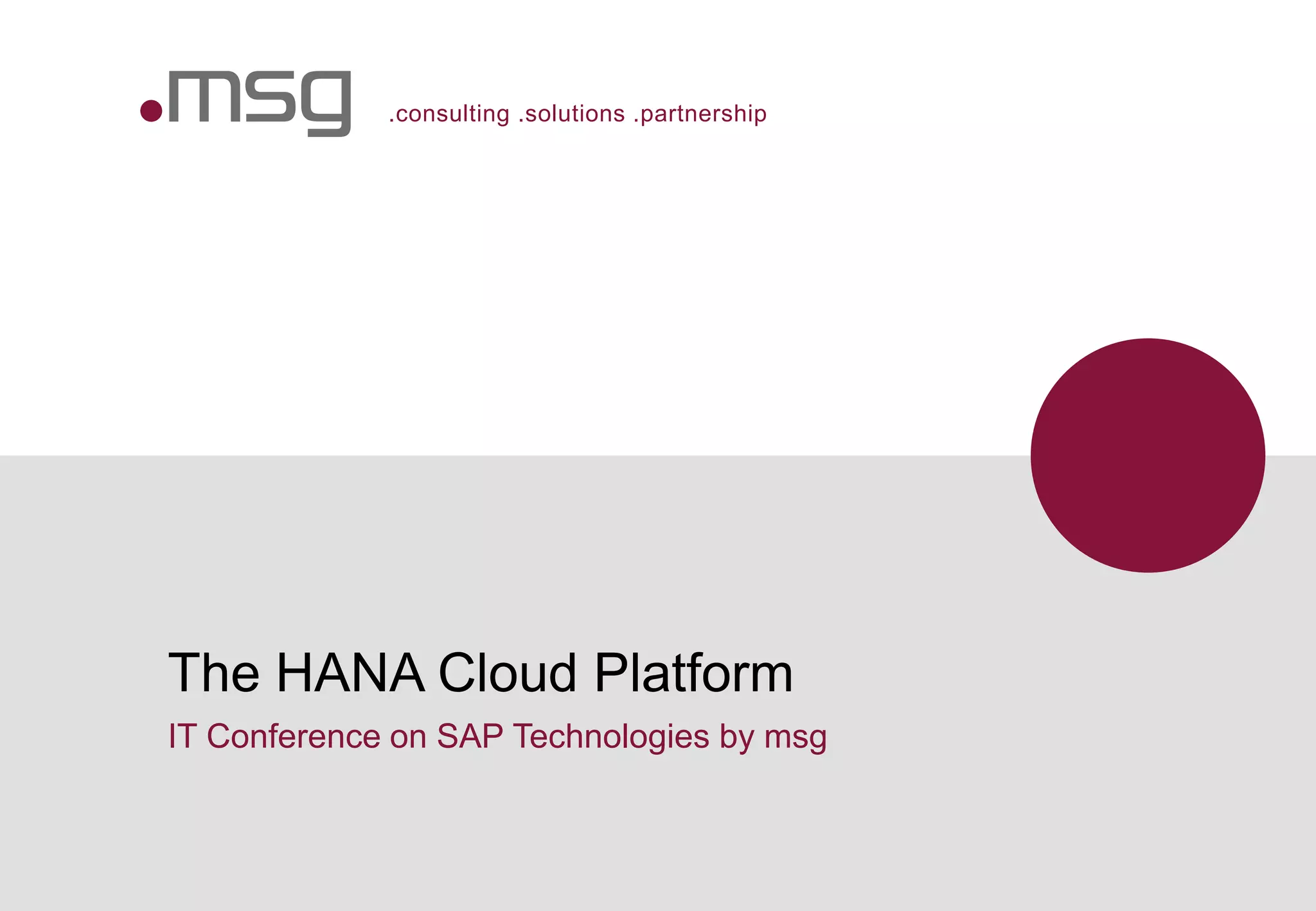 .msg .consulting .solutions .partnership

The HANA Cloud Platform

IT Conference on SAP Technologies by msg